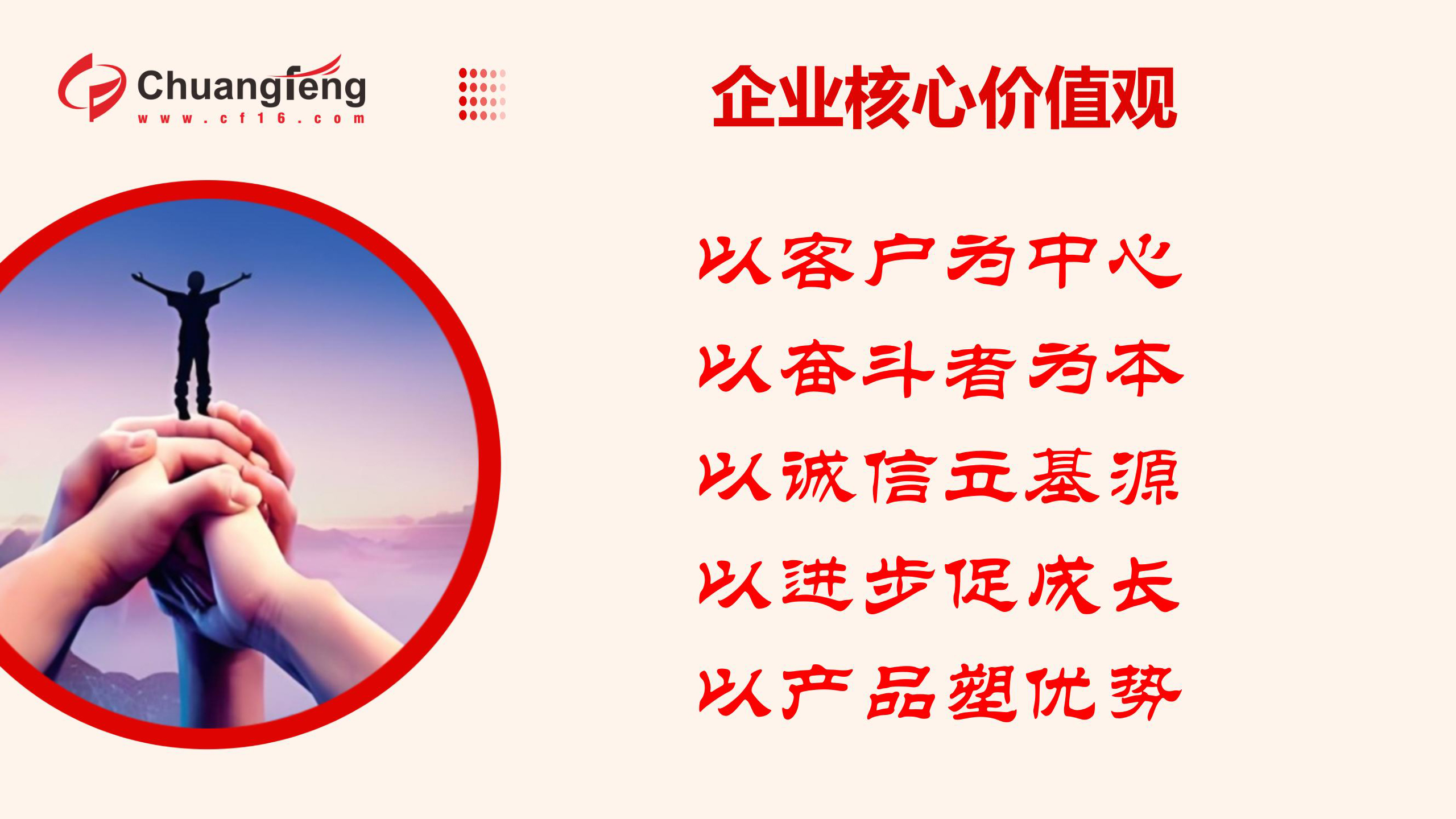 Chuangfeng
www.cf16.com

企业核心价值观

以客户为中心

以奋斗者为本

以诚信立基源

以进步促成长

以产品塑优势